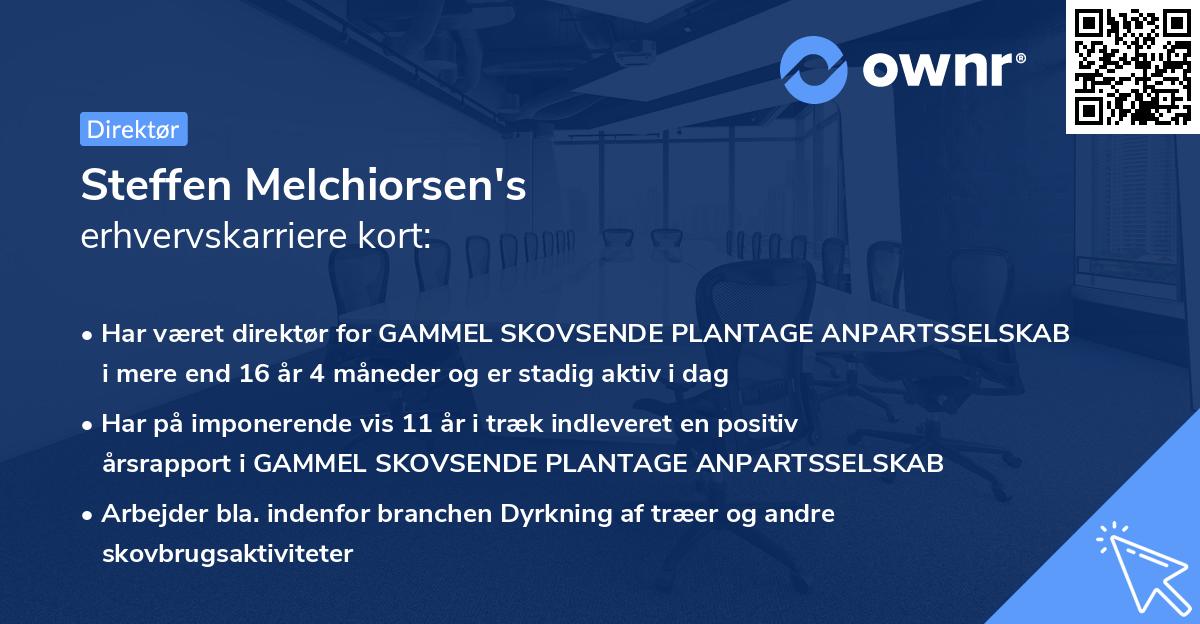 ownr®

Direktør

Steffen Melchiorsen's
erhvervskarriere kort:

• Har været direktør for GAMMEL SKOVSENDE PLANTAGE ANPARTSSELSKAB i mere end 16 år 4 måneder og er stadig aktiv i dag

• Har på imponerende vis 11 år i træk indleveret en positiv årsrapport i GAMMEL SKOVSENDE PLANTAGE ANPARTSSELSKAB

• Arbejder bla. indenfor branchen Dyrkning af træer og andre skovbrugsaktiviteter